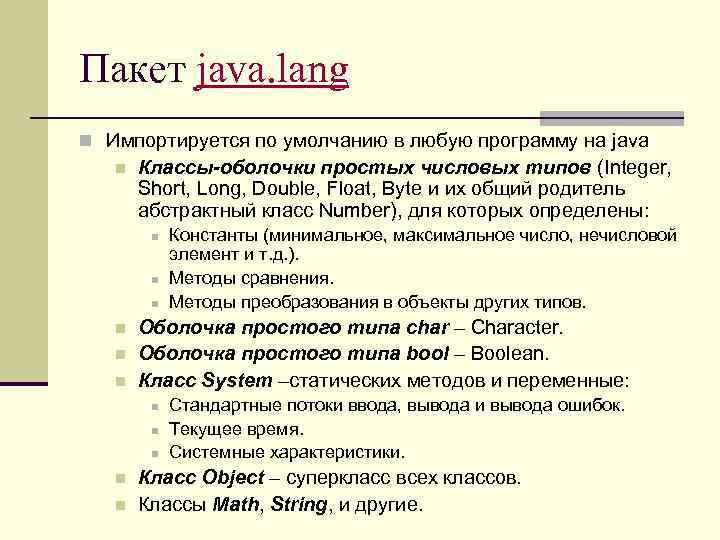 Пакет java.lang

Импортируется по умолчанию в любую программу на java

Классы-оболочки простых числовых типов (Integer, Short, Long, Double, Float, Byte и их общий родитель абстрактный класс Number), для которых определены:

Константы (минимальное, максимальное число, нечисловой элемент и т.д.).

Методы сравнения.

Методы преобразования в объекты других типов.

Оболочка простого типа char – Character.

Оболочка простого типа bool – Boolean.

Класс System –статических методов и переменные:

Стандартные потоки ввода, вывода и вывода ошибок.

Текущее время.

Системные характеристики.

Класс Object – суперкласс всех классов.

Классы Math, String, и другие.